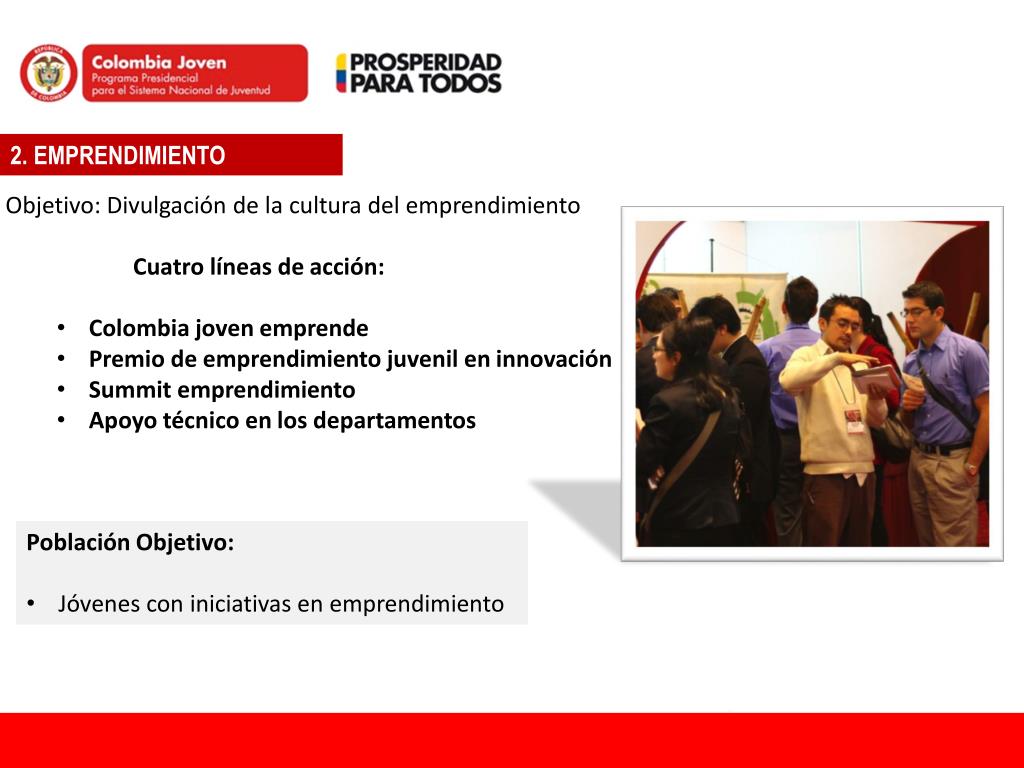 REPÚBLICA DE COLOMBIA

Colombia Joven
Programa Presidencial para el Sistema Nacional de Juventud

PROSPERIDAD PARA TODOS

2. EMPRENDIMIENTO

Objetivo: Divulgación de la cultura del emprendimiento

Cuatro líneas de acción:

• Colombia joven emprende
• Premio de emprendimiento juvenil en innovación
• Summit emprendimiento
• Apoyo técnico en los departamentos

Población Objetivo:

• Jóvenes con iniciativas en emprendimiento